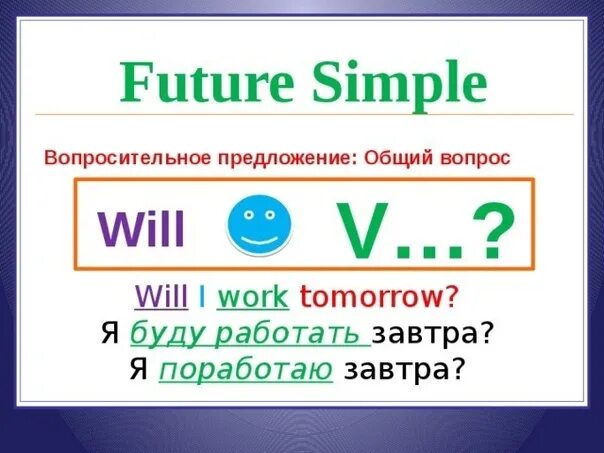 Future Simple

Вопросительное предложение: Общий вопрос

Will V...?

Will I work tomorrow?
Я буду работать завтра?
Я поработаю завтра?